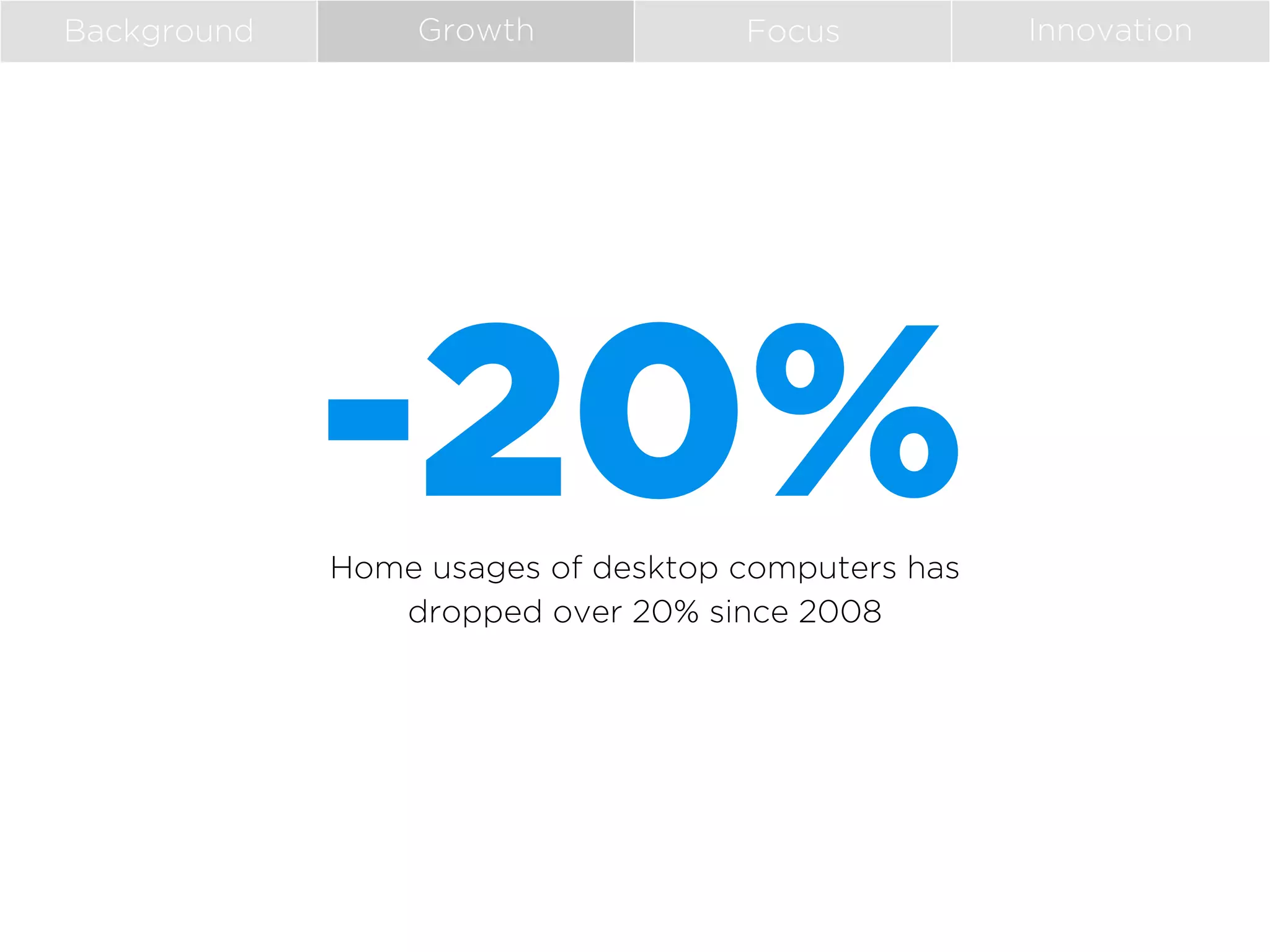 Background Growth Focus Innovation

-20%

Home usages of desktop computers has dropped over 20% since 2008